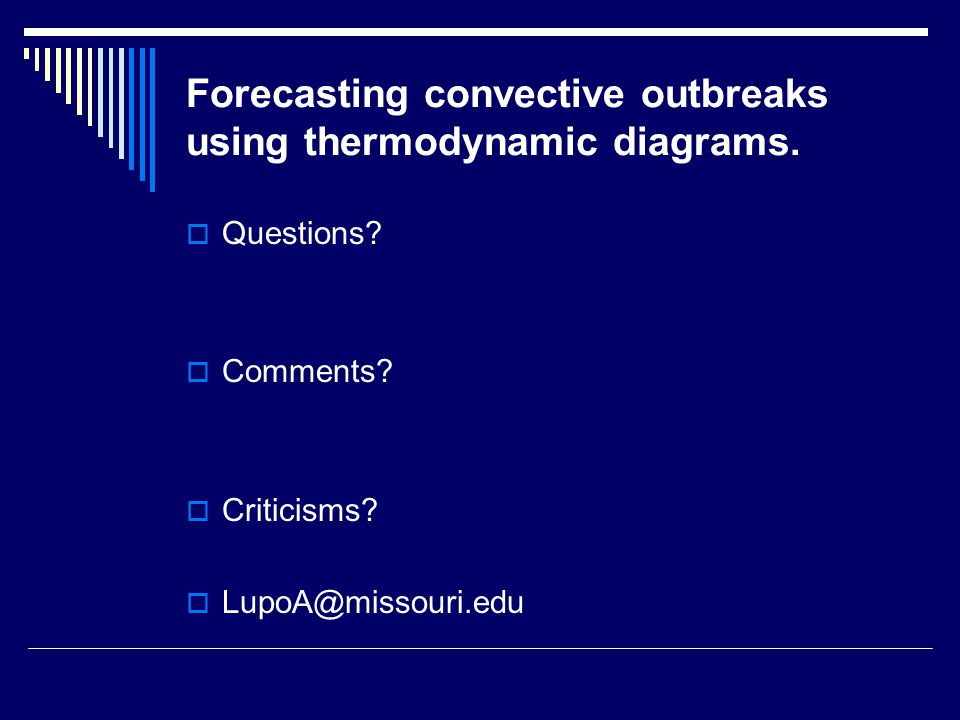 Forecasting convective outbreaks using thermodynamic diagrams.

Questions?

Comments?

Criticisms?

LupoA@missouri.edu